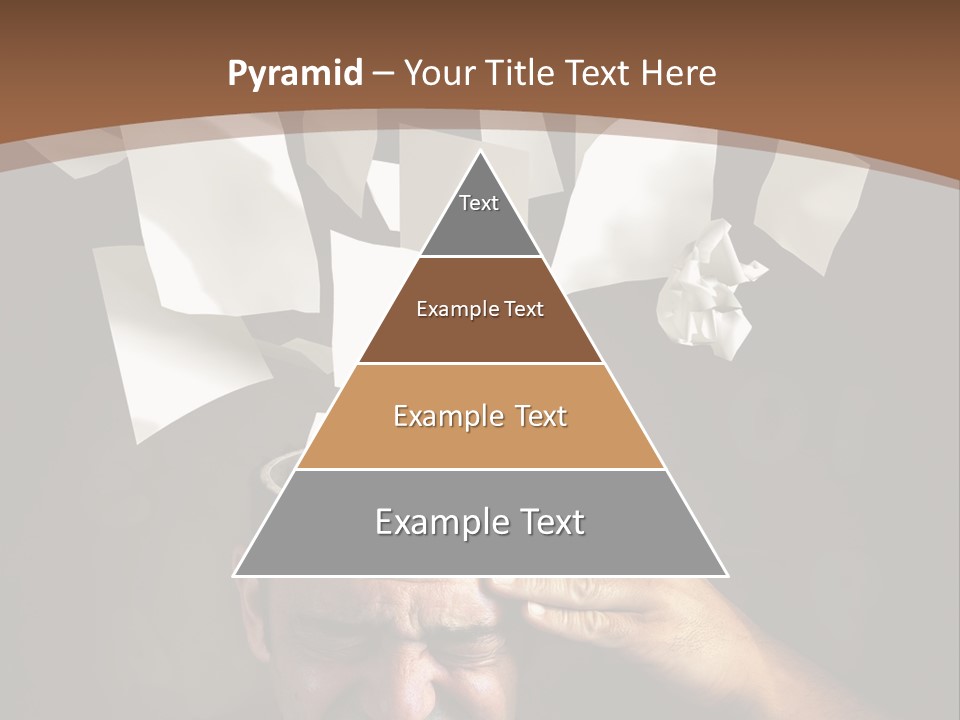 Pyramid – Your Title Text Here

Text

Example Text

Example Text

Example Text